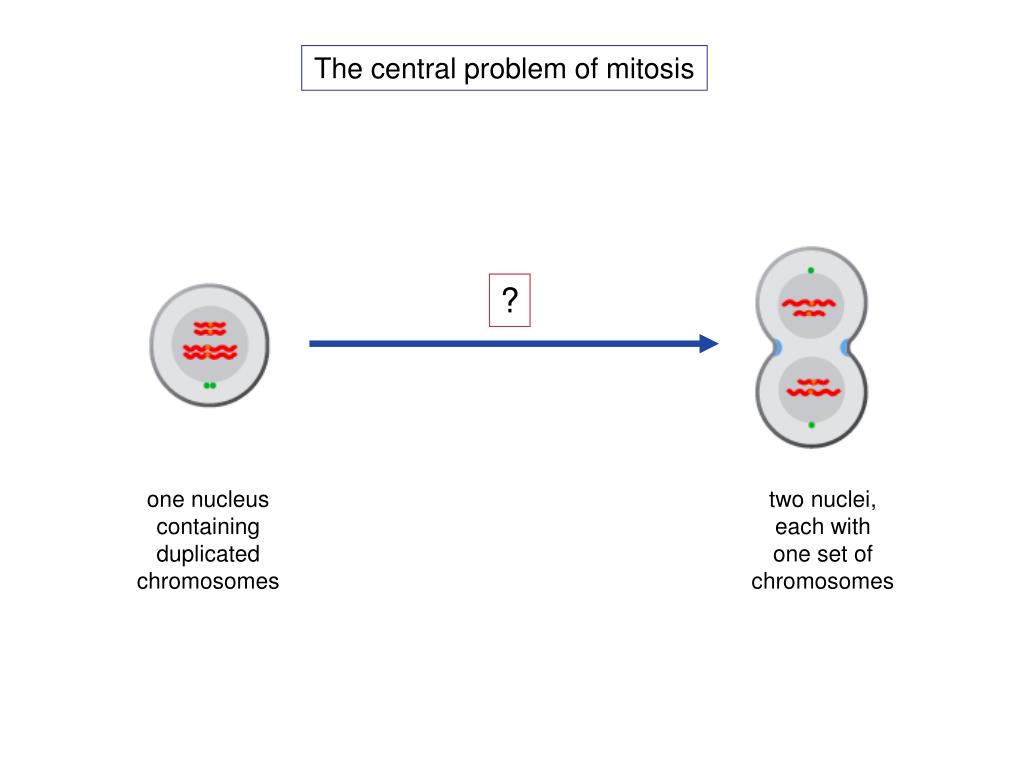 The central problem of mitosis

?

one nucleus containing duplicated chromosomes

two nuclei, each with one set of chromosomes